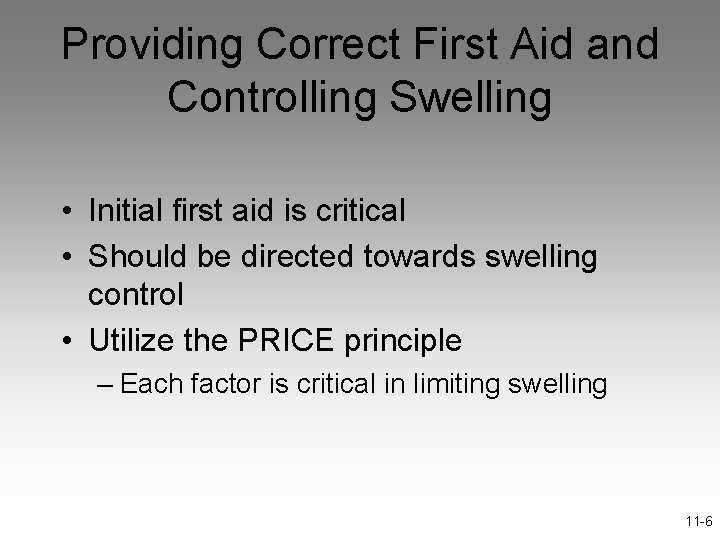 Providing Correct First Aid and Controlling Swelling

• Initial first aid is critical
• Should be directed towards swelling control
• Utilize the PRICE principle
– Each factor is critical in limiting swelling

11-6